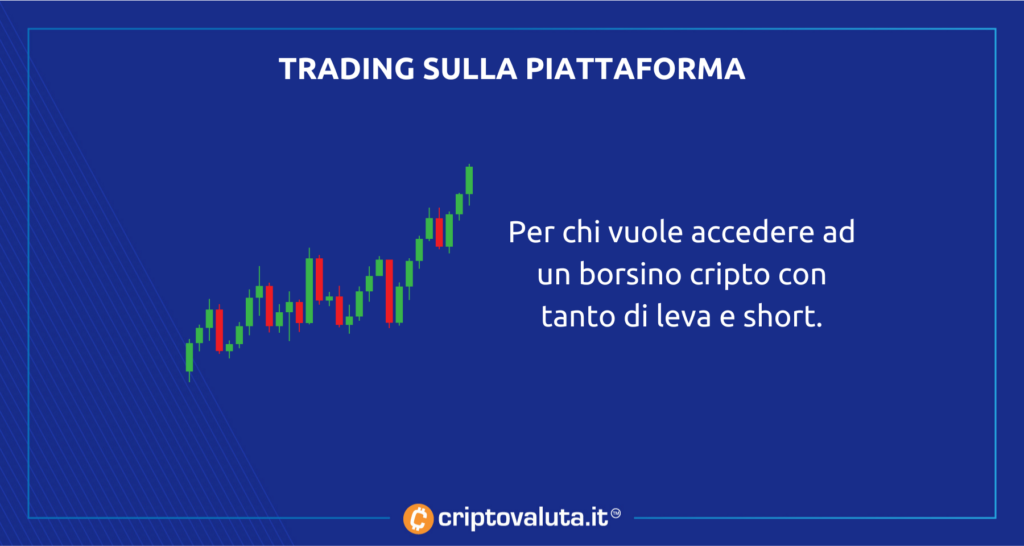 TRADING SULLA PIATTAFORMA

Per chi vuole accedere ad un borsino cripto con tanto di leva e short.

criptovaluta.it